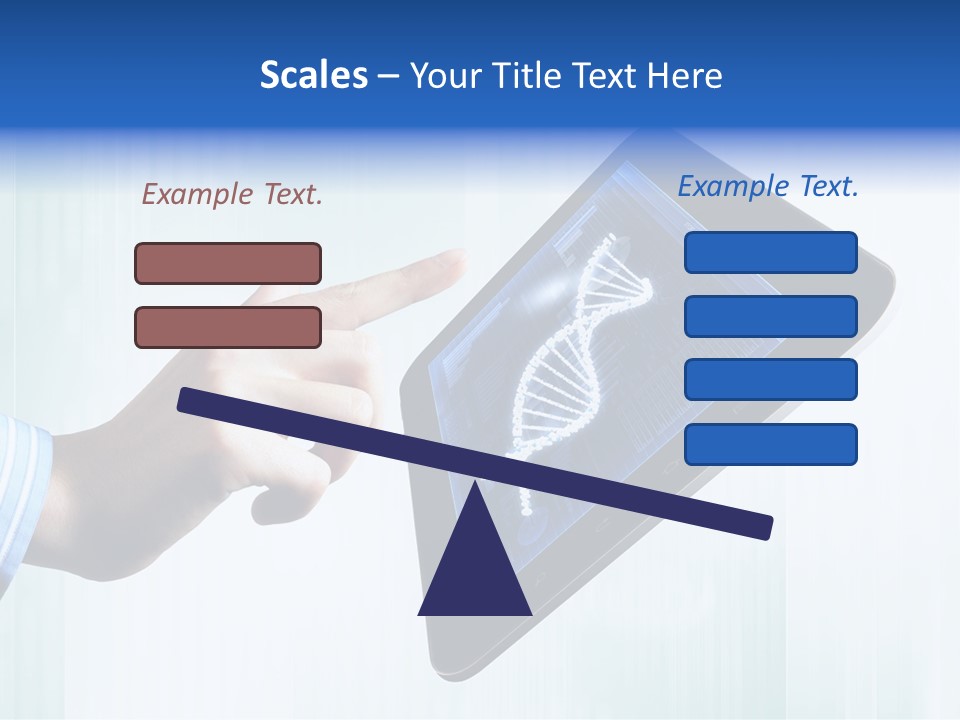 Scales – Your Title Text Here

Example Text.

Example Text.